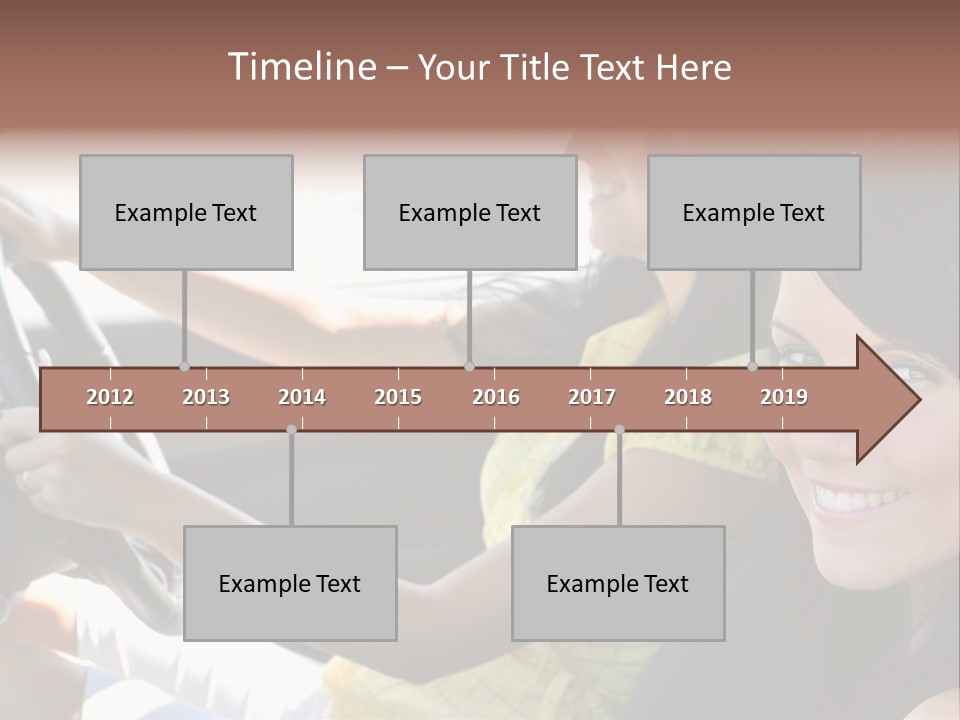 Timeline – Your Title Text Here

Example Text

Example Text

Example Text

2012 2013 2014 2015 2016 2017 2018 2019

Example Text

Example Text